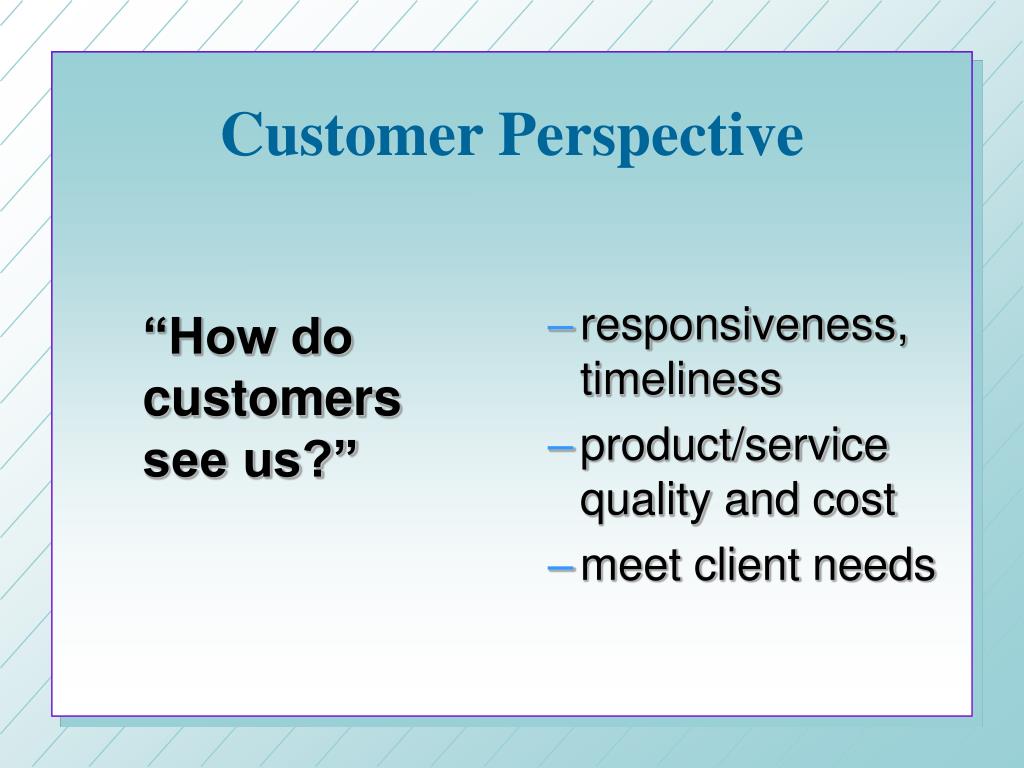 Customer Perspective

“How do customers see us?”

– responsiveness, timeliness
– product/service quality and cost
– meet client needs